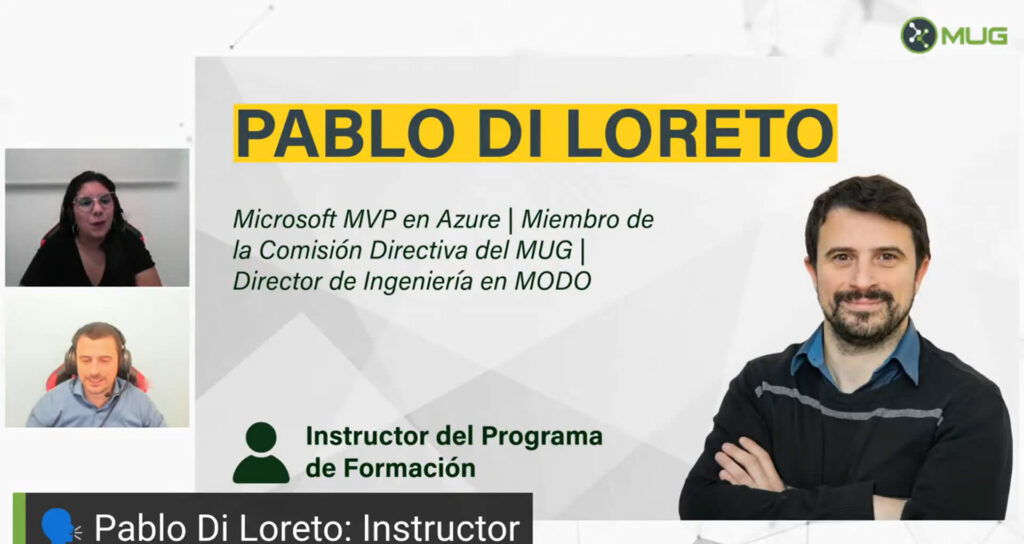 MUG

PABLO DI LORETO

Microsoft MVP en Azure | Miembro de la Comisión Directiva del MUG | Director de Ingeniería en MODO

Instructor del Programa de Formación

Pablo Di Loreto: Instructor